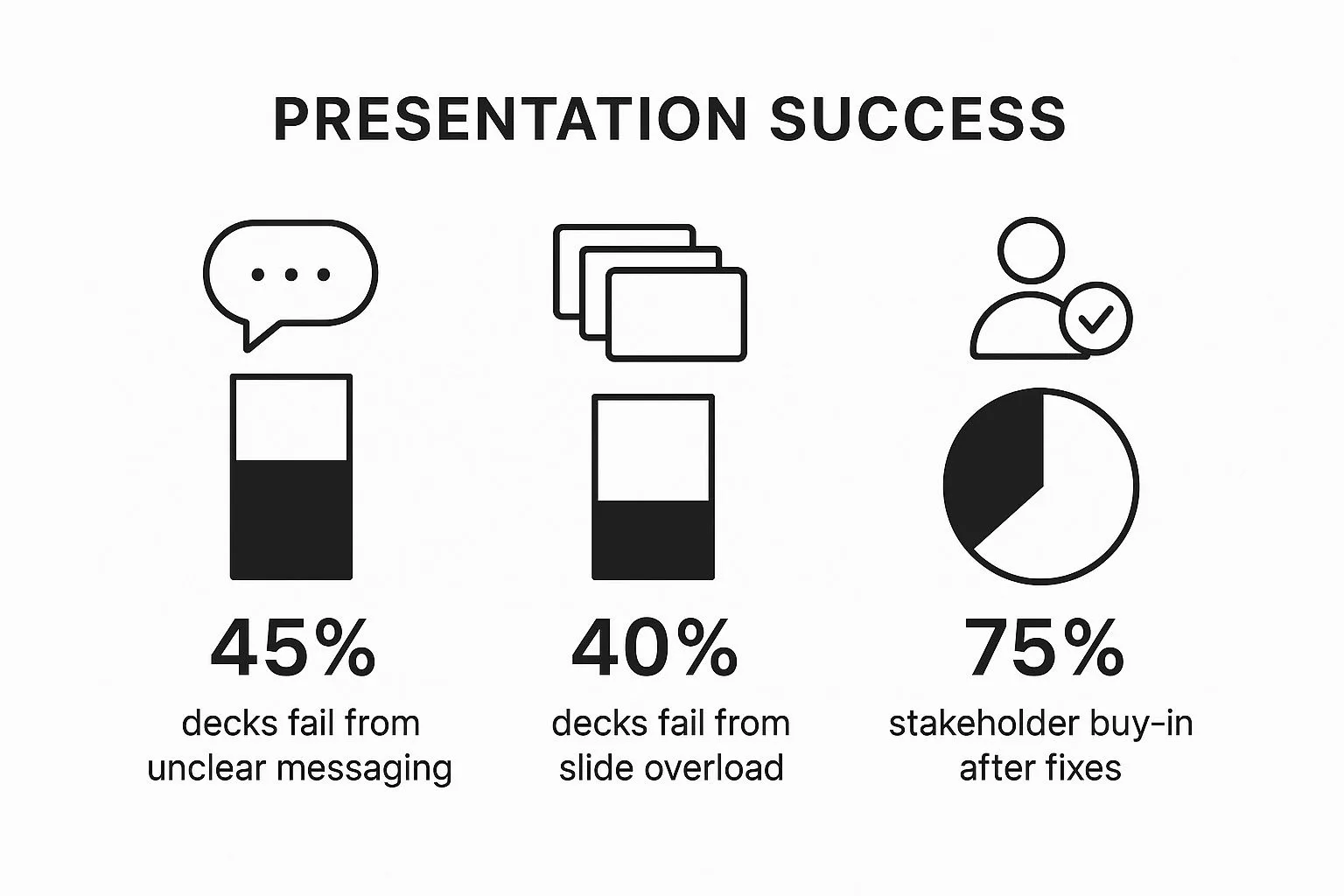 PRESENTATION SUCCESS

45%
decks fail from unclear messaging

40%
decks fail from slide overload

75%
stakeholder buy-in after fixes